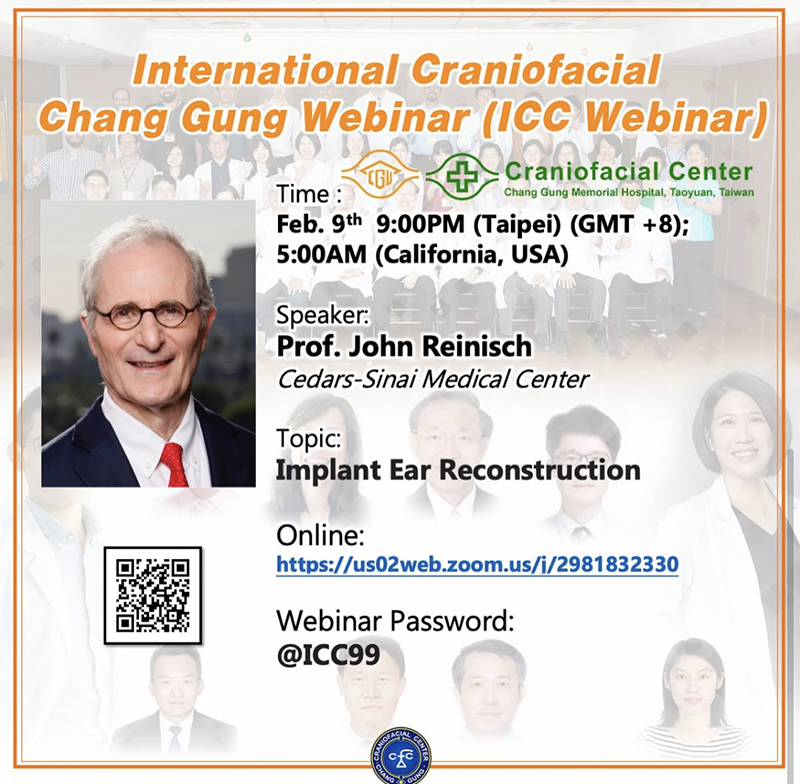 International Craniofacial Chang Gung Webinar (ICC Webinar)

CGU

Craniofacial Center
Chang Gung Memorial Hospital, Taoyuan, Taiwan

Time :
Feb. 9th 9:00PM (Taipei) (GMT +8); 5:00AM (California, USA)

Speaker:
Prof. John Reinisch
Cedars-Sinai Medical Center

Topic:
Implant Ear Reconstruction

Online:
https://us02web.zoom.us/j/2981832330

Webinar Password:
@ICC99

CRANIOFACIAL CENTER CFC CHANG GUNG